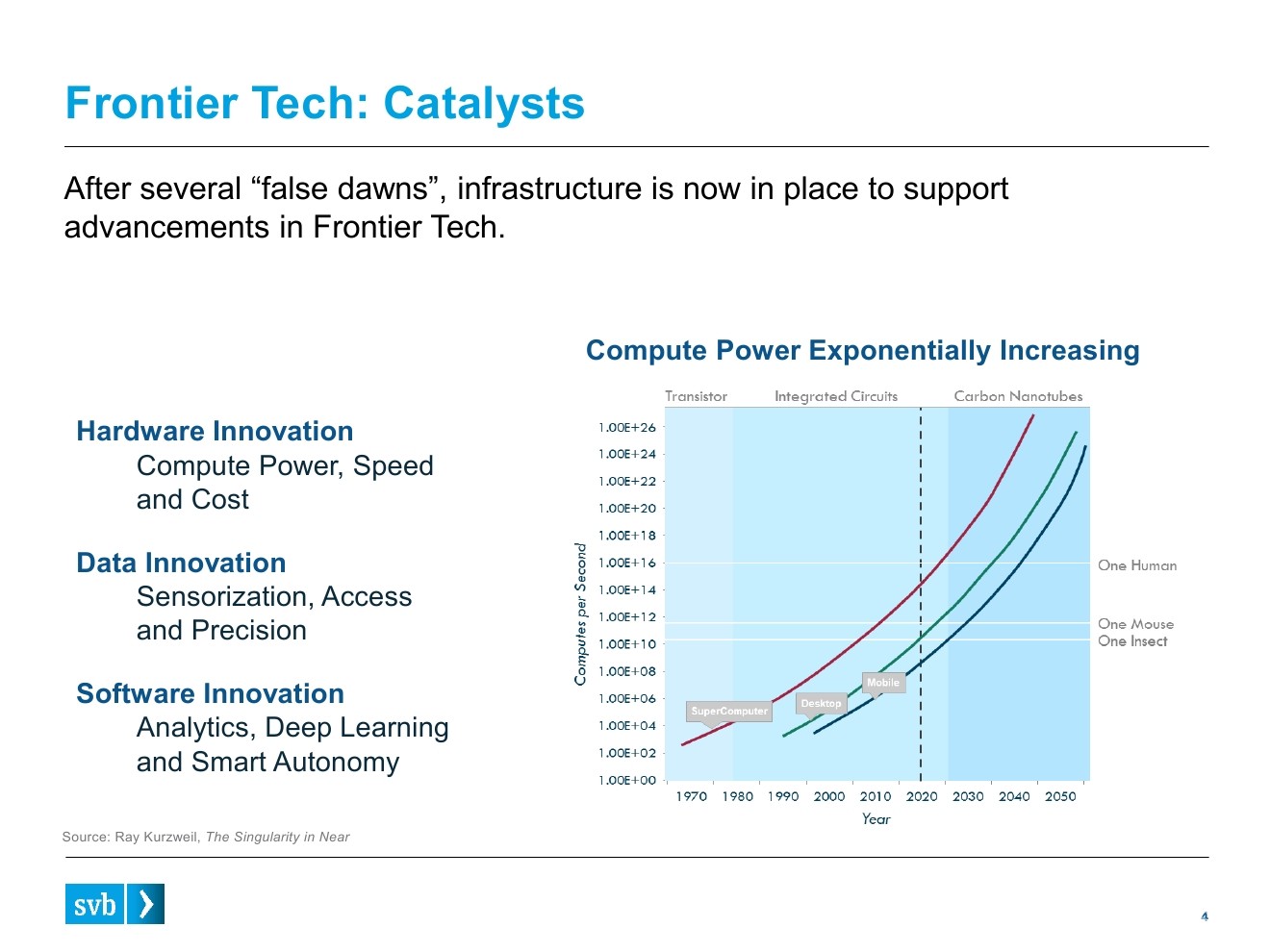 Frontier Tech: Catalysts

After several “false dawns”, infrastructure is now in place to support advancements in Frontier Tech.

Hardware Innovation
Compute Power, Speed and Cost

Data Innovation
Sensorization, Access and Precision

Software Innovation
Analytics, Deep Learning and Smart Autonomy

Compute Power Exponentially Increasing

Transistor
Integrated Circuits
Carbon Nanotubes

Computes per Second

1.00E+26
1.00E+24
1.00E+22
1.00E+20
1.00E+18
1.00E+16
1.00E+14
1.00E+12
1.00E+10
1.00E+08
1.00E+06
1.00E+04
1.00E+02
1.00E+00

SuperComputer
Desktop
Mobile

One Human
One Mouse
One Insect

1970 1980 1990 2000 2010 2020 2030 2040 2050

Year

Source: Ray Kurzweil, The Singularity in Near

svb

4